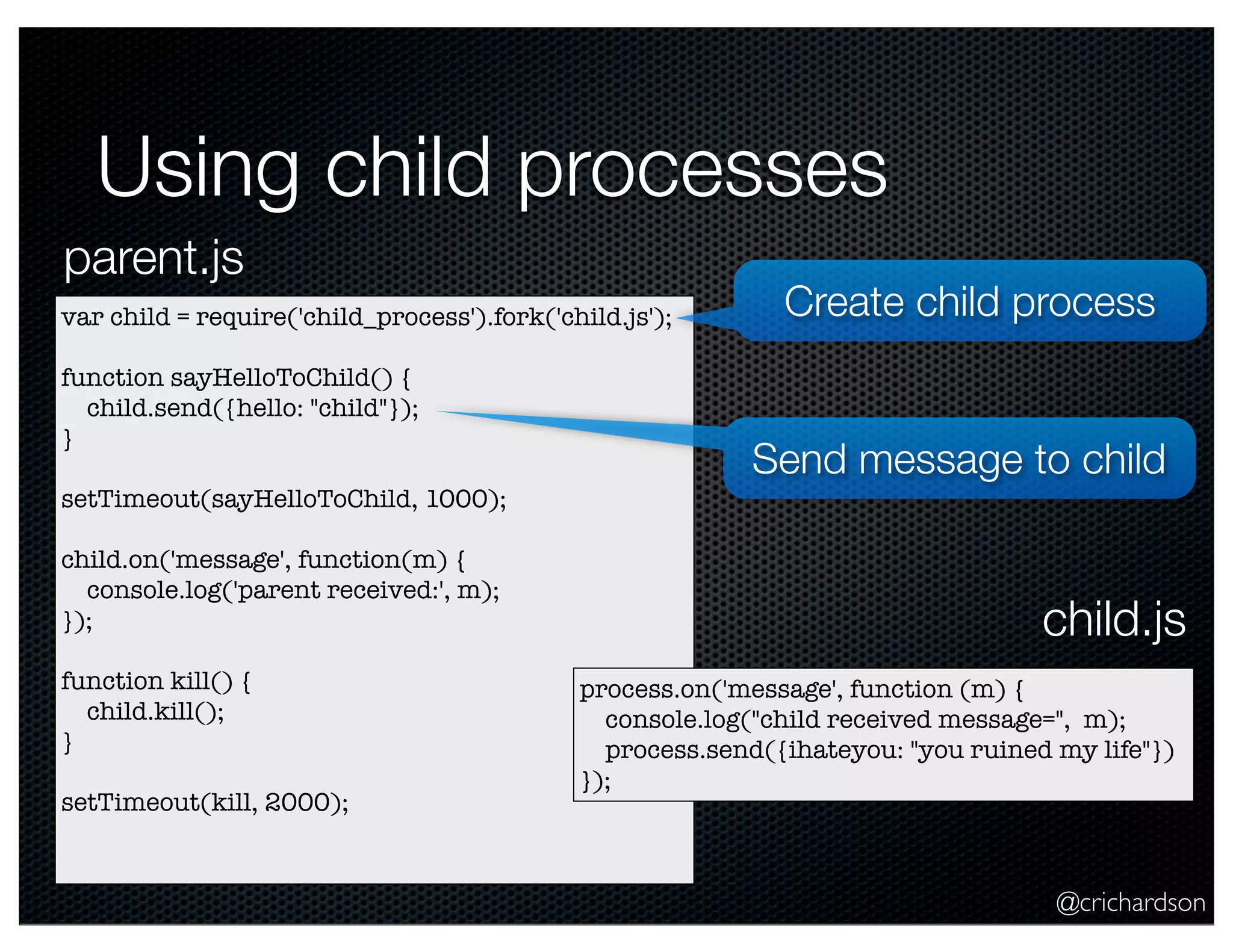 Using child processes

parent.js

var child = require('child_process').fork('child.js');

function sayHelloToChild() {
  child.send({hello: "child"});
}

setTimeout(sayHelloToChild, 1000);

child.on('message', function(m) {
  console.log('parent received:', m);
});

function kill() {
  child.kill();
}

setTimeout(kill, 2000);

Create child process

Send message to child

child.js

process.on('message', function (m) {
  console.log("child received message=", m);
  process.send({ihateyou: "you ruined my life"})
});

@crichardson